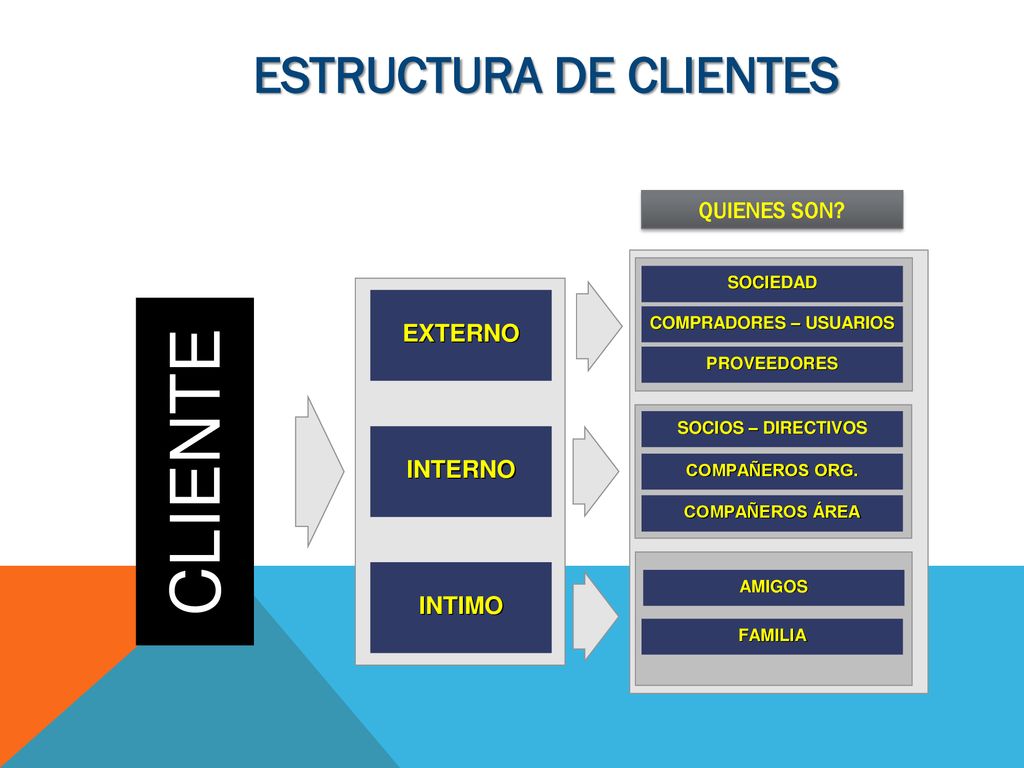 ESTRUCTURA DE CLIENTES

CLIENTE

EXTERNO

INTERNO

INTIMO

QUIENES SON?

SOCIEDAD

COMPRADORES – USUARIOS

PROVEEDORES

SOCIOS – DIRECTIVOS

COMPAÑEROS ORG.

COMPAÑEROS ÁREA

AMIGOS

FAMILIA